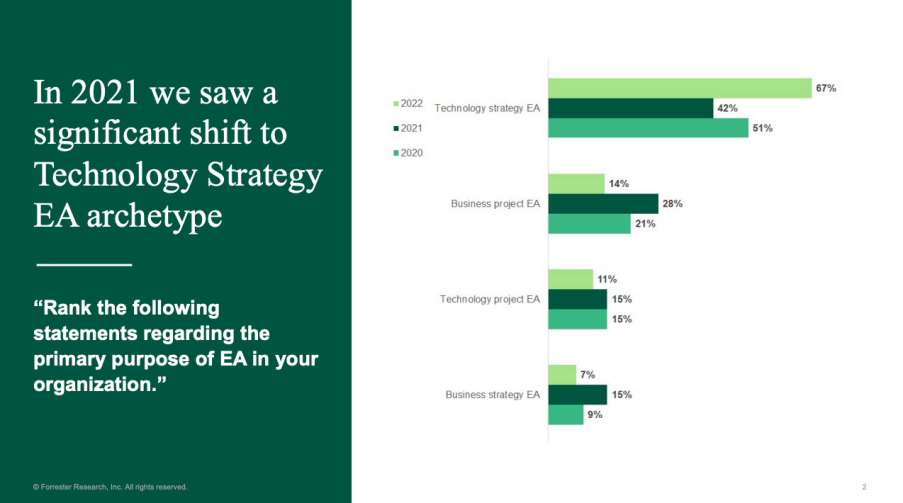 In 2021 we saw a significant shift to Technology Strategy EA archetype

“Rank the following statements regarding the primary purpose of EA in your organization.”

2022
2021
2020

Technology strategy EA
67%
42%
51%

Business project EA
14%
28%
21%

Technology project EA
11%
15%
15%

Business strategy EA
7%
15%
9%

© Forrester Research, Inc. All rights reserved.

2